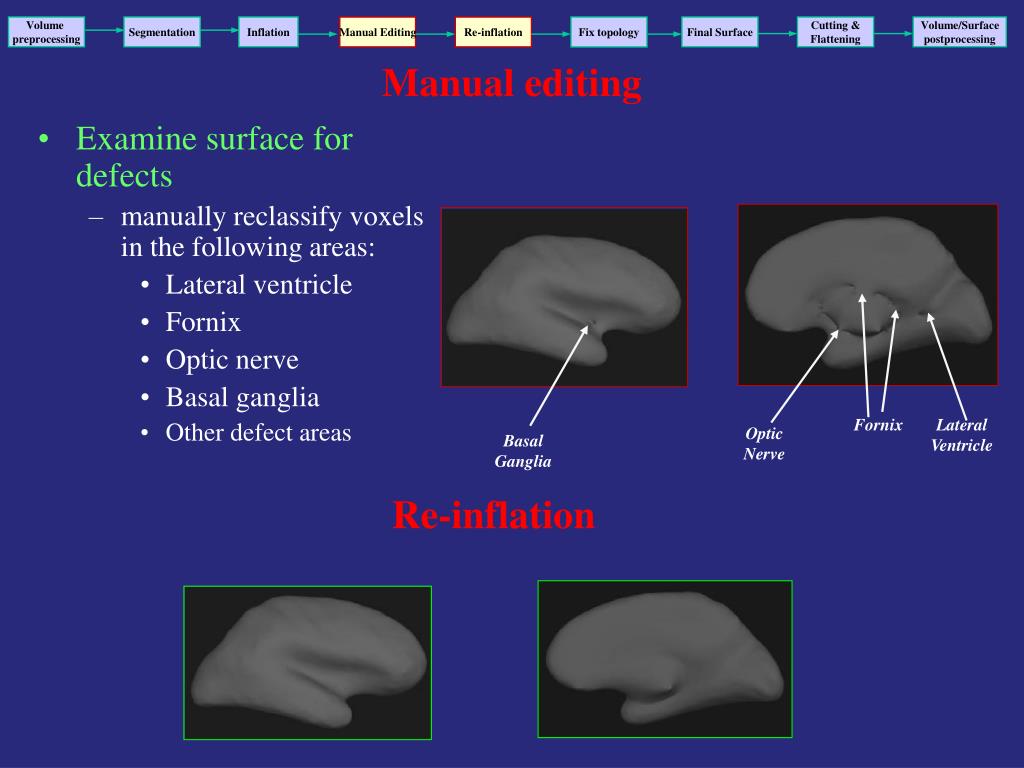 Volume preprocessing
Segmentation
Inflation
Manual Editing
Re-inflation
Fix topology
Final Surface
Cutting & Flattening
Volume/Surface postprocessing

Manual editing

• Examine surface for defects
– manually reclassify voxels in the following areas:
• Lateral ventricle
• Fornix
• Optic nerve
• Basal ganglia
• Other defect areas

Basal Ganglia

Optic Nerve

Fornix

Lateral Ventricle

Re-inflation